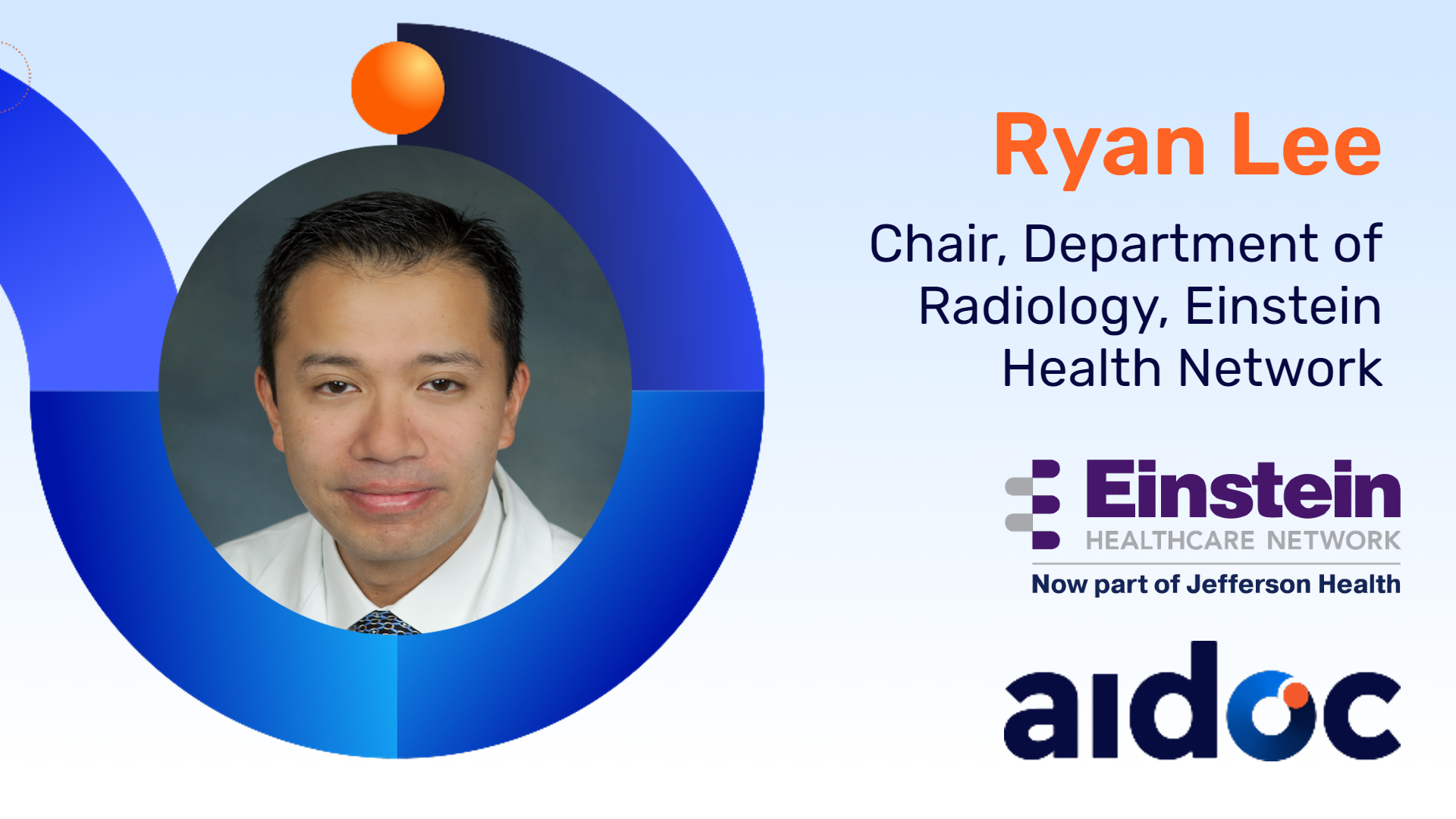 Ryan Lee

Chair, Department of Radiology, Einstein Health Network

Einstein
HEALTHCARE NETWORK
Now part of Jefferson Health

aidoc